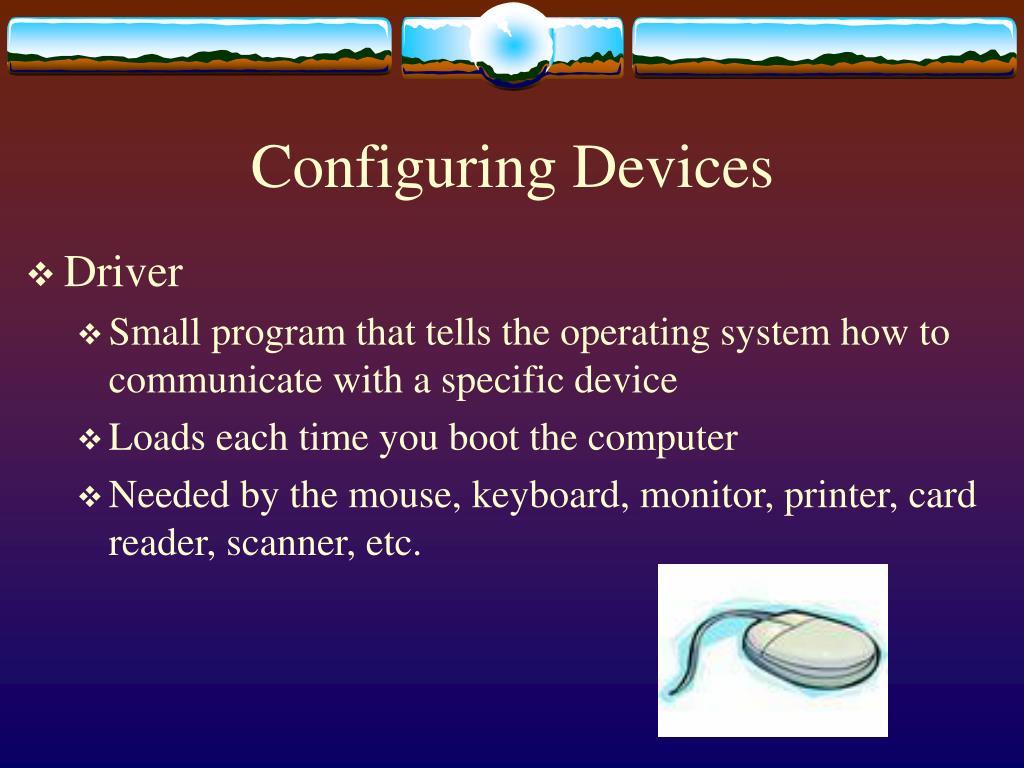 Configuring Devices

❖ Driver

❖ Small program that tells the operating system how to communicate with a specific device

❖ Loads each time you boot the computer

❖ Needed by the mouse, keyboard, monitor, printer, card reader, scanner, etc.